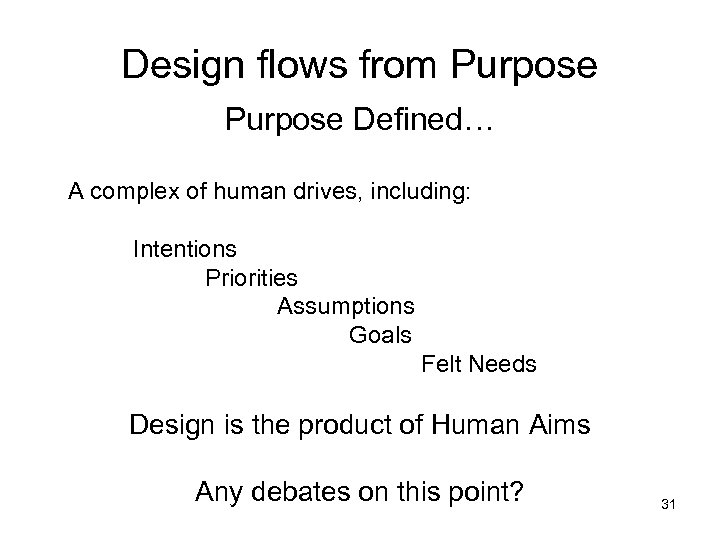 Design flows from Purpose

Purpose Defined…

A complex of human drives, including:

Intentions
Priorities
Assumptions
Goals
Felt Needs

Design is the product of Human Aims

Any debates on this point?

31